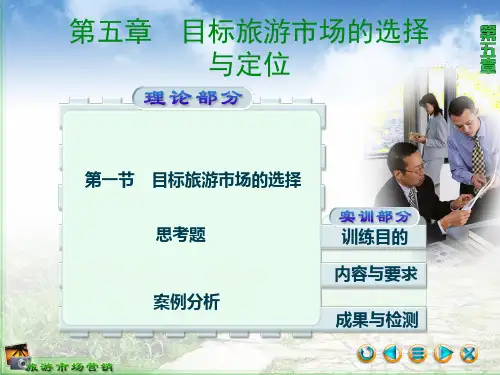 第五章　目标旅游市场的选择与定位

第五章

理论部分

第一节　目标旅游市场的选择

思考题

案例分析

实训部分

训练目的

内容与要求

成果与检测

旅游市场营销